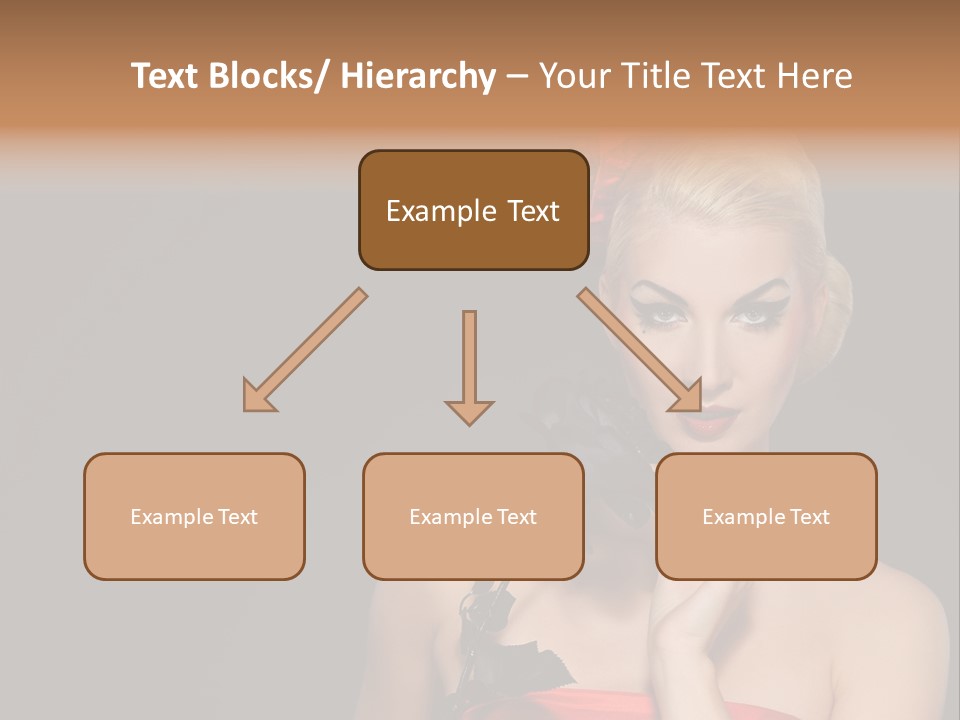 Text Blocks/ Hierarchy – Your Title Text Here

Example Text

Example Text

Example Text

Example Text